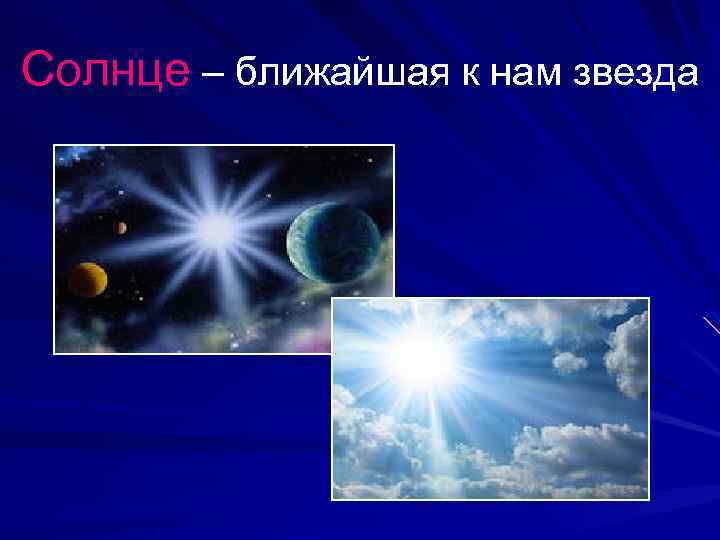 Солнце – ближайшая к нам звезда